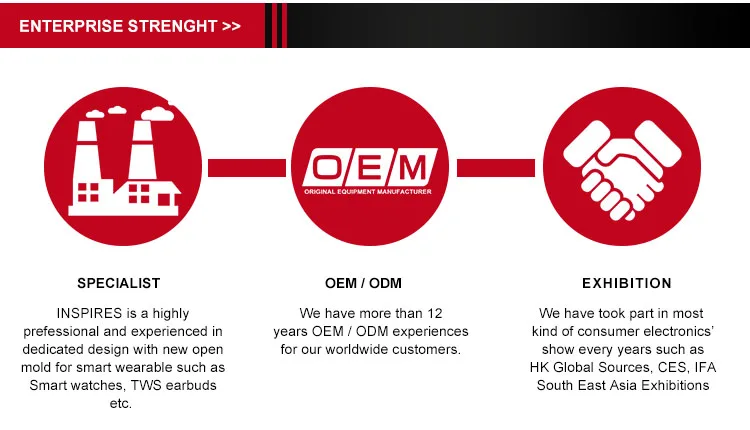 ENTERPRISE STRENGHT >>

OEM
ORIGINAL EQUIPMENT MANUFACTURER

SPECIALIST

INSPIRES is a highly prefessional and experienced in dedicated design with new open mold for smart wearable such as Smart watches, TWS earbuds etc.

OEM / ODM

We have more than 12 years OEM / ODM experiences for our worldwide customers.

EXHIBITION

We have took part in most kind of consumer electronics' show every years such as HK Global Sources, CES, IFA South East Asia Exhibitions